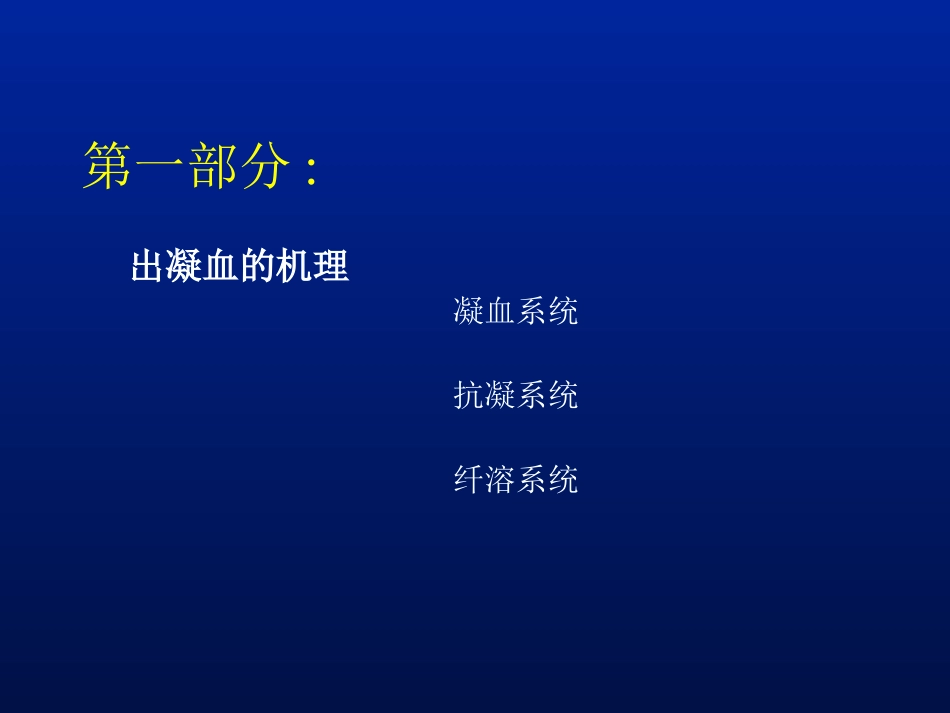 第一部分：

出凝血的机理

凝血系统

抗凝系统

纤溶系统